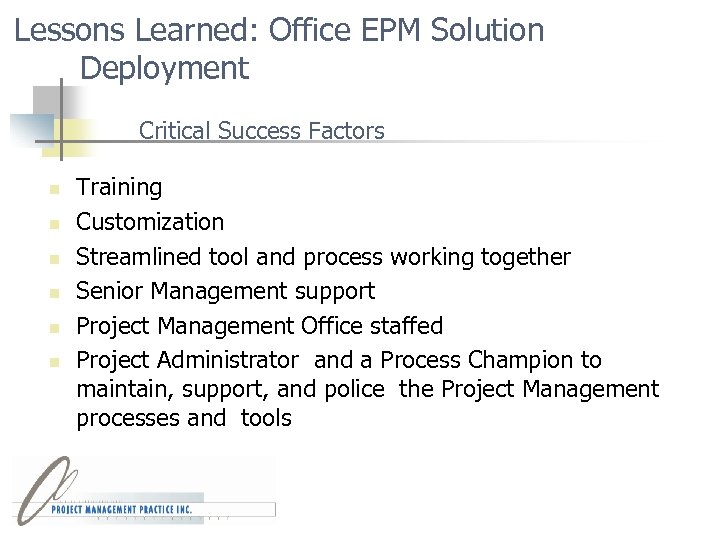 Lessons Learned: Office EPM Solution Deployment

Critical Success Factors

- Training
- Customization
- Streamlined tool and process working together
- Senior Management support
- Project Management Office staffed
- Project Administrator and a Process Champion to maintain, support, and police the Project Management processes and tools

PROJECT MANAGEMENT PRACTICE INC.